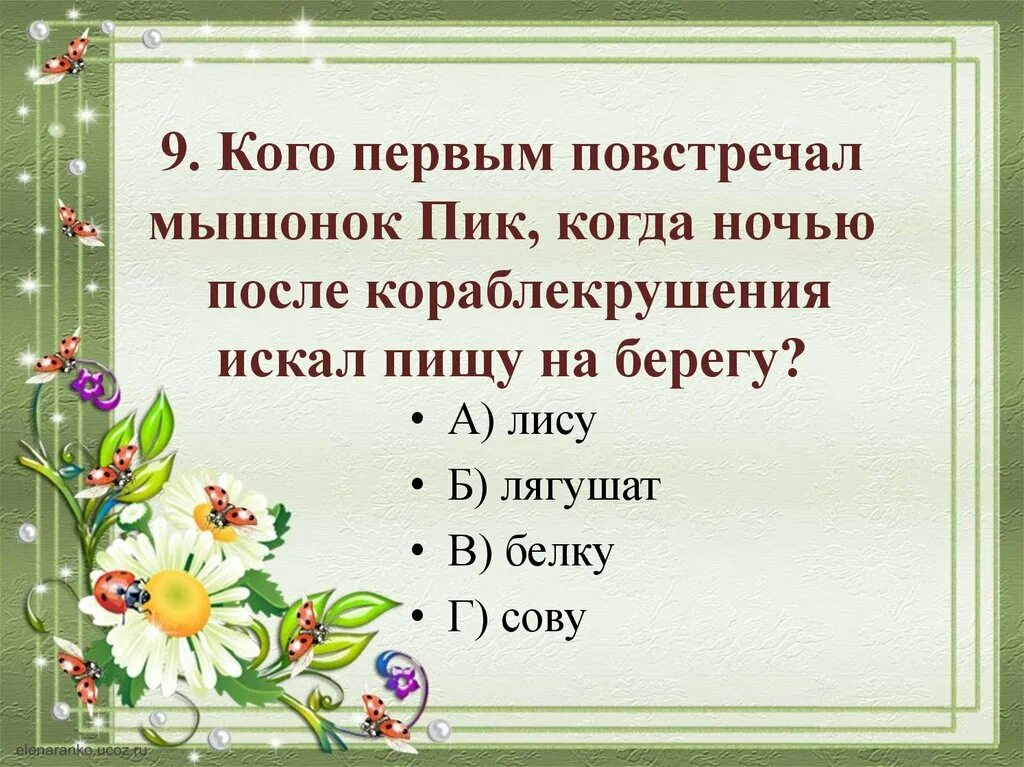 9. Кого первым повстречал мышонок Пик, когда ночью после кораблекрушения искал пищу на берегу?

• А) лису
• Б) лягушат
• В) белку
• Г) сову

elenaranko.ucoz.ru